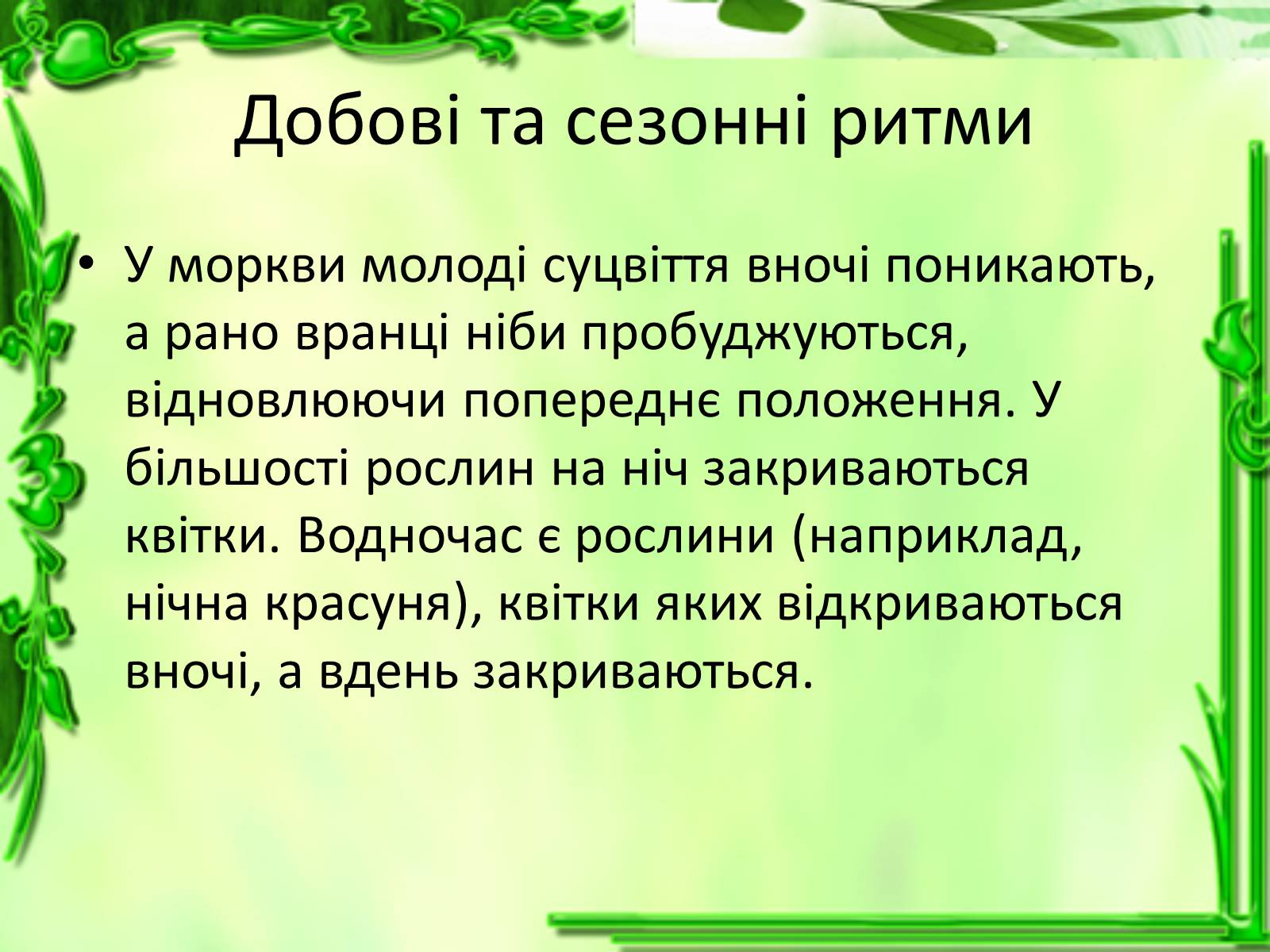 Добові та сезонні ритми

• У моркви молоді суцвіття вночі поникають, а рано вранці ніби пробуджуються, відновлюючи попереднє положення. У більшості рослин на ніч закриваються квітки. Водночас є рослини (наприклад, нічна красуня), квітки яких відкриваються вночі, а вдень закриваються.